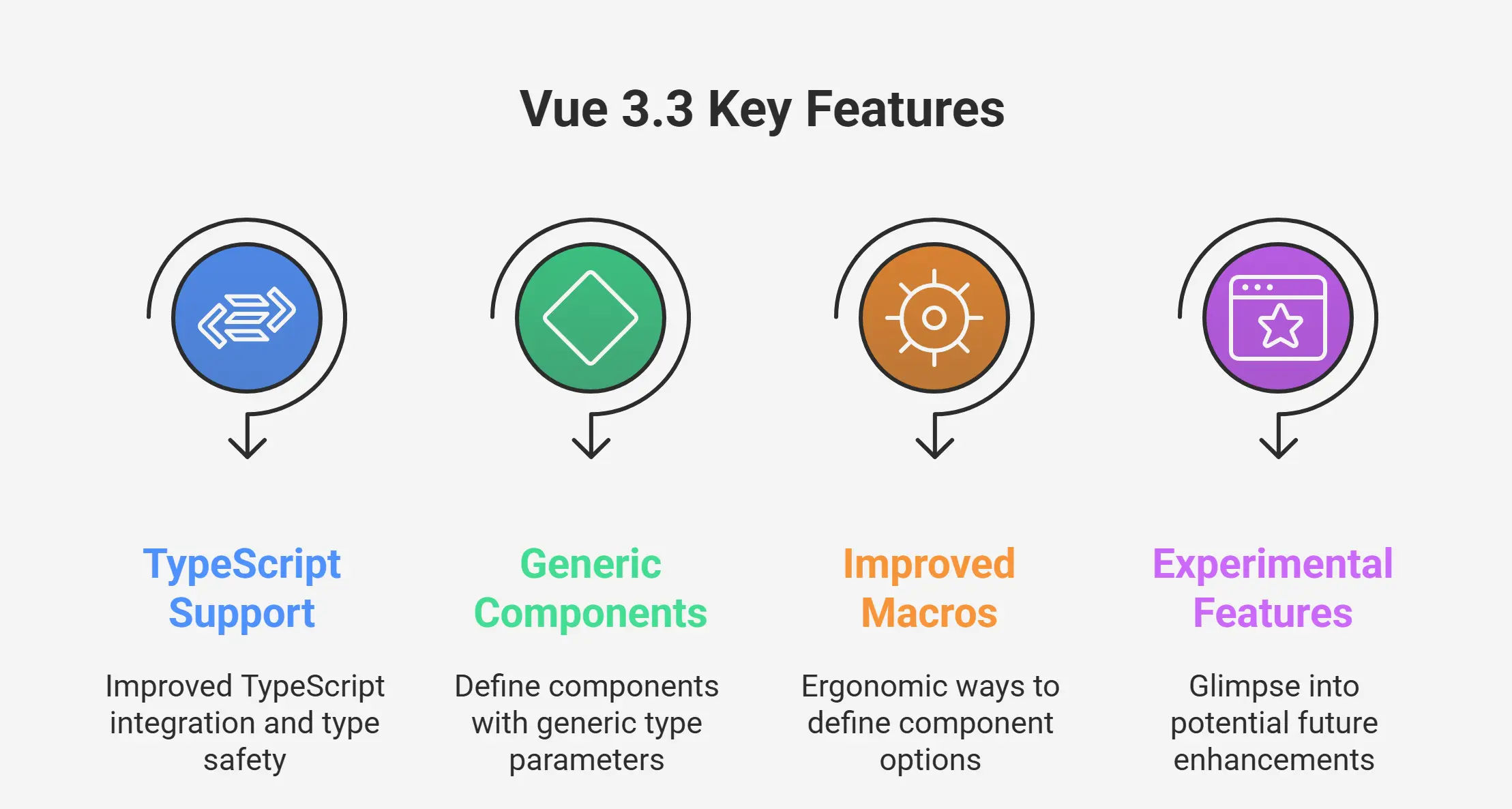 Vue 3.3 Key Features

TypeScript Support

Improved TypeScript integration and type safety

Generic Components

Define components with generic type parameters

Improved Macros

Ergonomic ways to define component options

Experimental Features

Glimpse into potential future enhancements